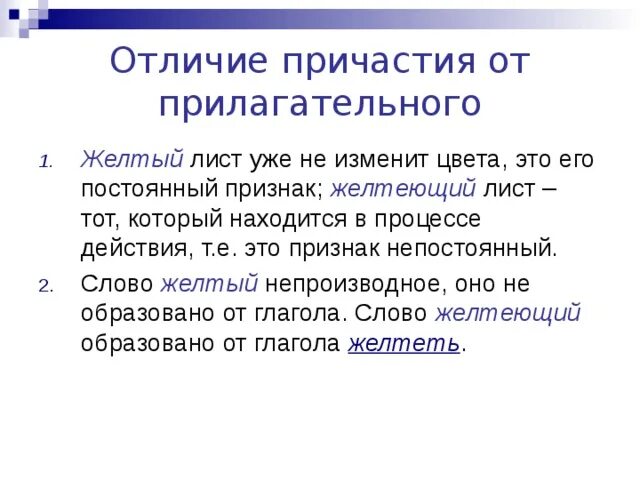 Отличие причастия от прилагательного

1. Желтый лист уже не изменит цвета, это его постоянный признак; желтеющий лист – тот, который находится в процессе действия, т.е. это признак непостоянный.

2. Слово желтый непроизводное, оно не образовано от глагола. Слово желтеющий образовано от глагола желтеть.